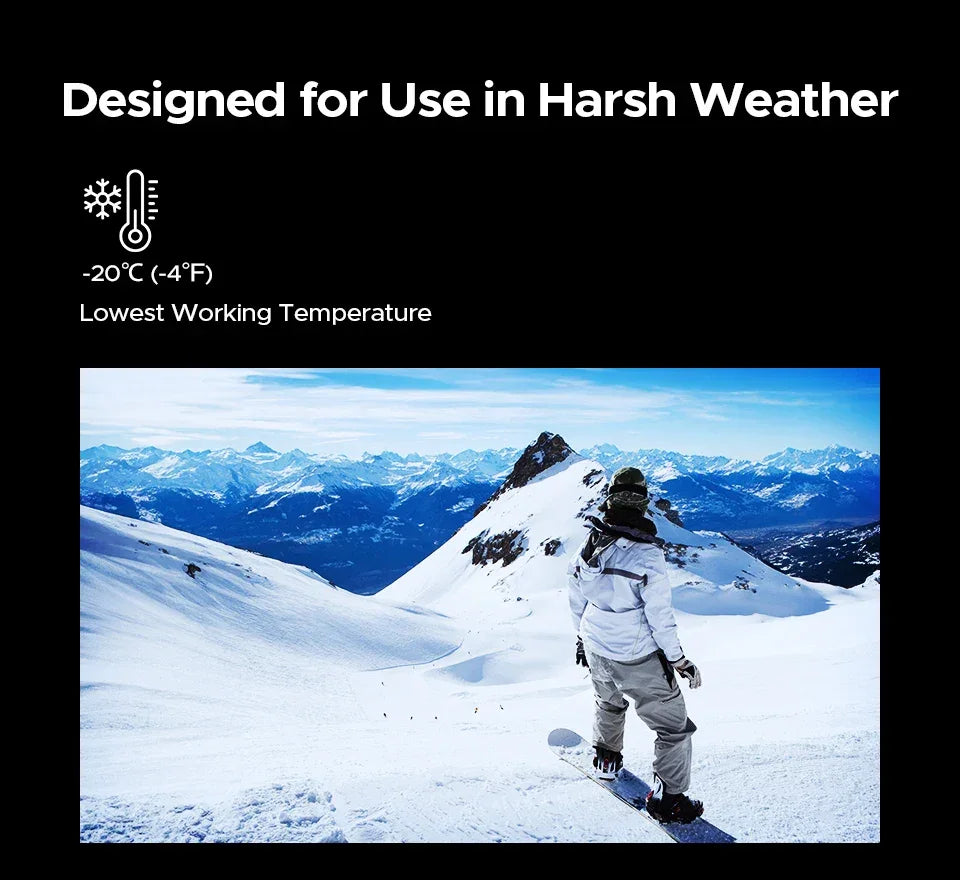 Designed for Use in Harsh Weather

-20℃ (-4°F)

Lowest Working Temperature